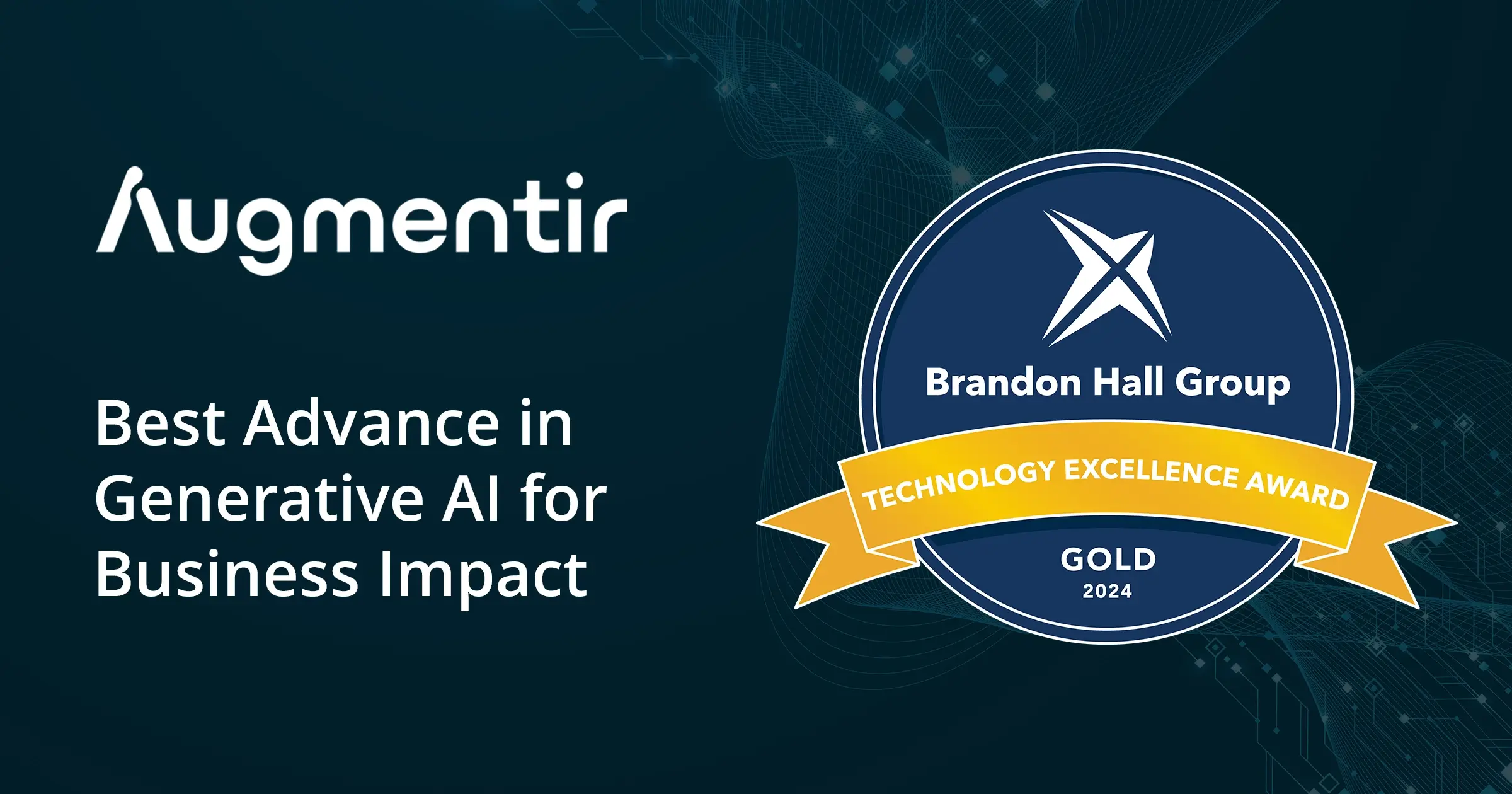 Augmentir

Best Advance in Generative AI for Business Impact

Brandon Hall Group

TECHNOLOGY EXCELLENCE AWARD

GOLD
2024